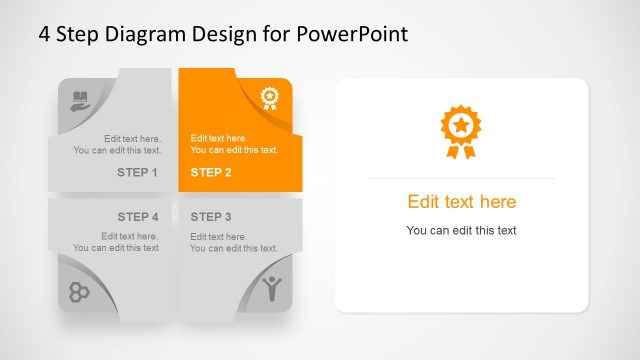 4 Step Diagram Design for PowerPoint

Edit text here.
You can edit this text.
STEP 1

Edit text here.
You can edit this text.
STEP 2

STEP 4
Edit text here.
You can edit this text

STEP 3
Edit text here.
You can edit this text.

Edit text here
You can edit this text